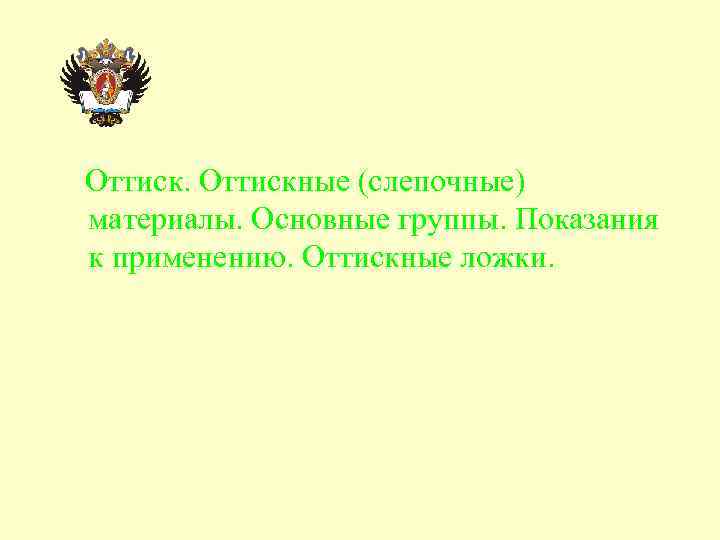 Оттиск. Оттискные (слепочные) материалы. Основные группы. Показания к применению. Оттискные ложки.